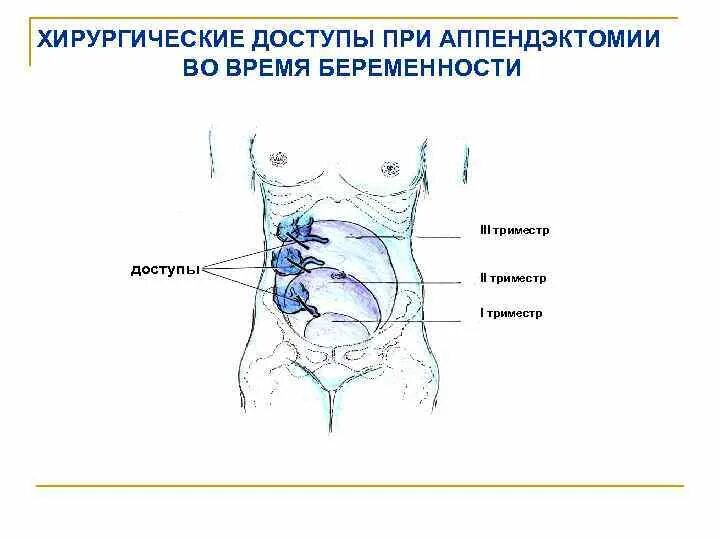 ХИРУРГИЧЕСКИЕ ДОСТУПЫ ПРИ АППЕНДЭКТОМИИ ВО ВРЕМЯ БЕРЕМЕННОСТИ

доступы

III триместр

II триместр

I триместр